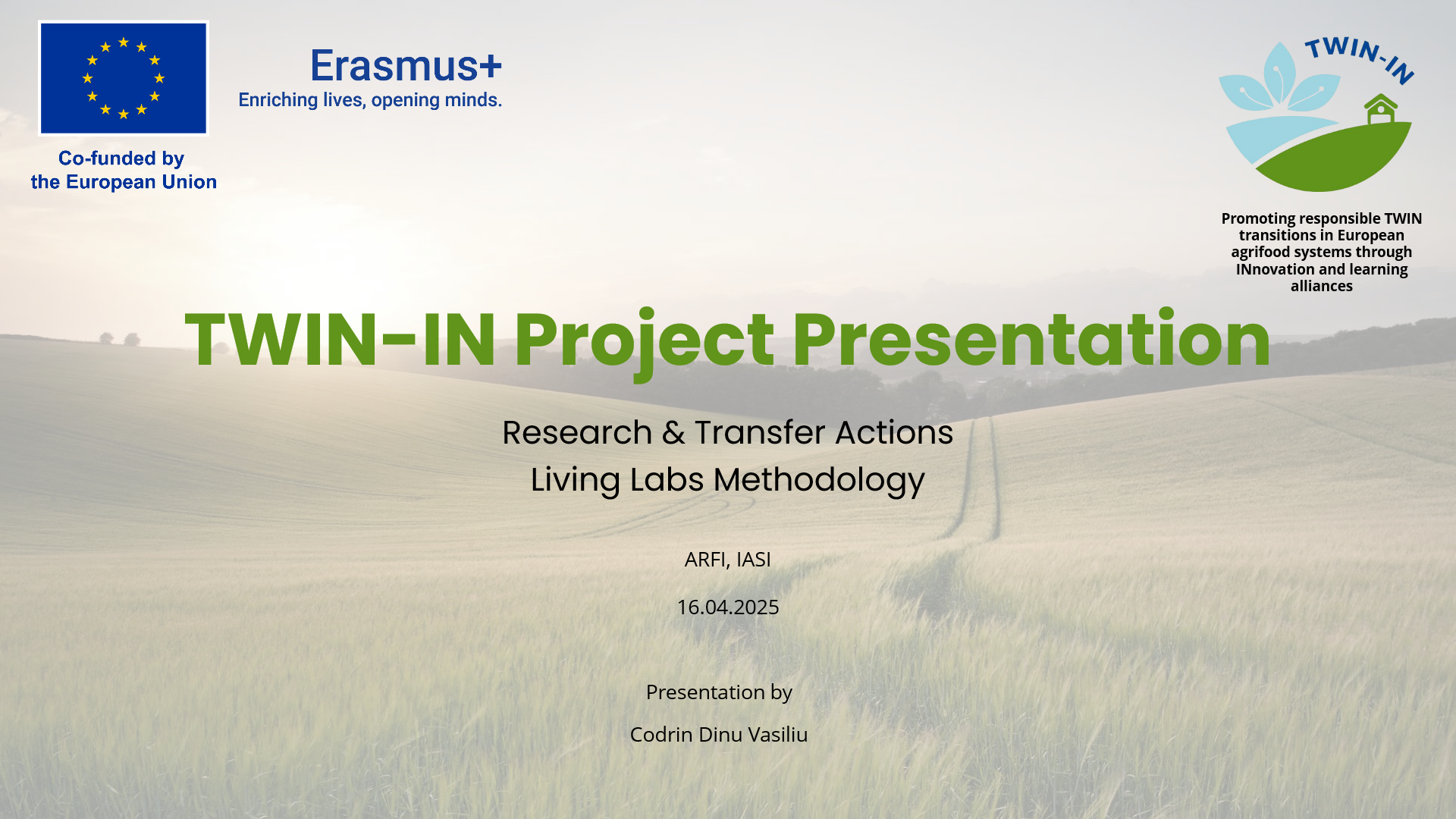 Co-funded by the European Union

Erasmus+
Enriching lives, opening minds.

TWIN-IN

Promoting responsible TWIN transitions in European agrifood systems through INnovation and learning alliances

TWIN-IN Project Presentation

Research & Transfer Actions
Living Labs Methodology

ARFI, IASI

16.04.2025

Presentation by

Codrin Dinu Vasiliu